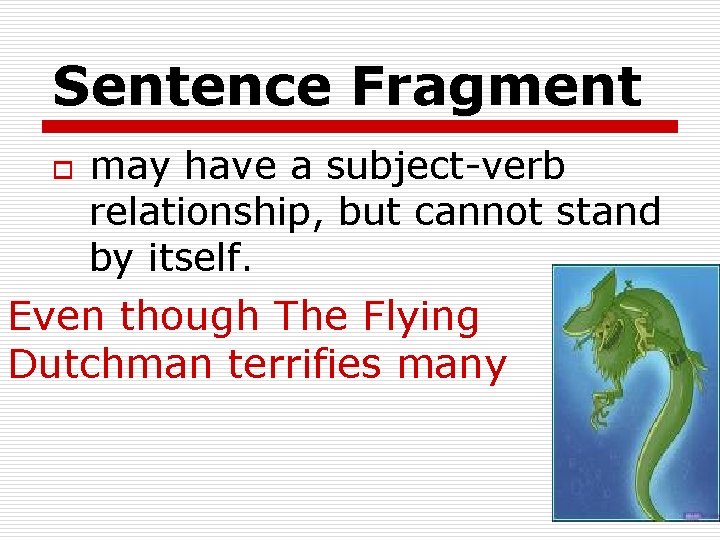 Sentence Fragment

may have a subject-verb relationship, but cannot stand by itself.

Even though The Flying Dutchman terrifies many